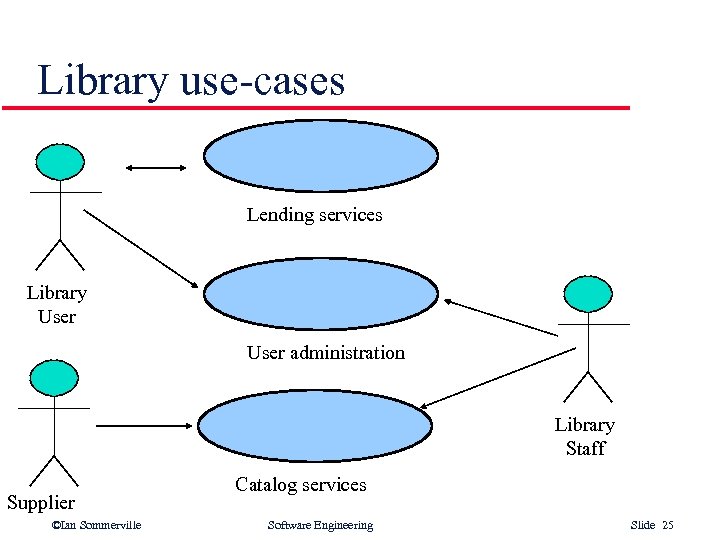 Library use-cases

Lending services

Library User

User administration

Library Staff

Catalog services

Supplier

©Ian Sommerville

Software Engineering

Slide 25